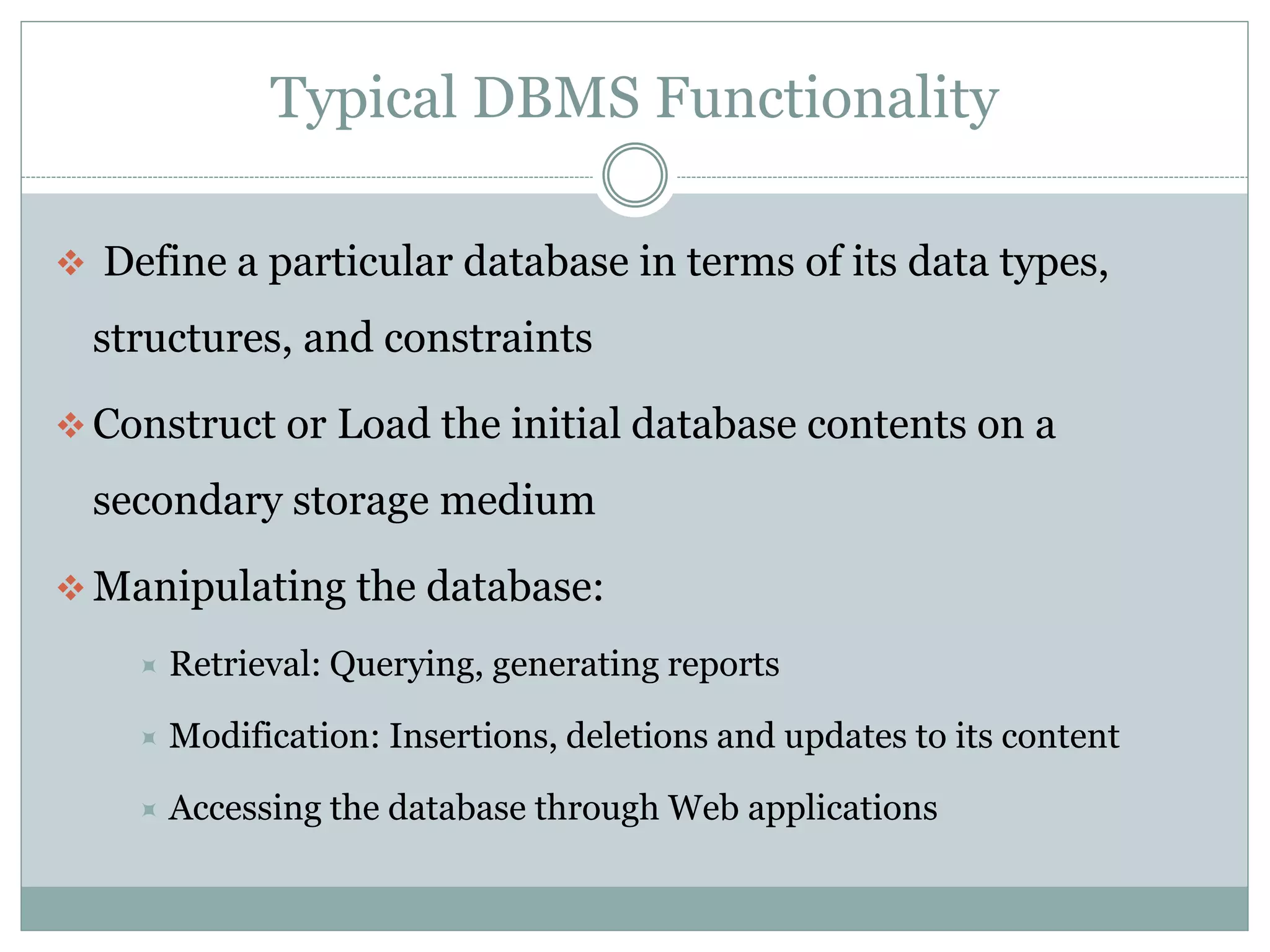 Typical DBMS Functionality

❖ Define a particular database in terms of its data types, structures, and constraints

❖ Construct or Load the initial database contents on a secondary storage medium

❖ Manipulating the database:

Retrieval: Querying, generating reports

Modification: Insertions, deletions and updates to its content

Accessing the database through Web applications